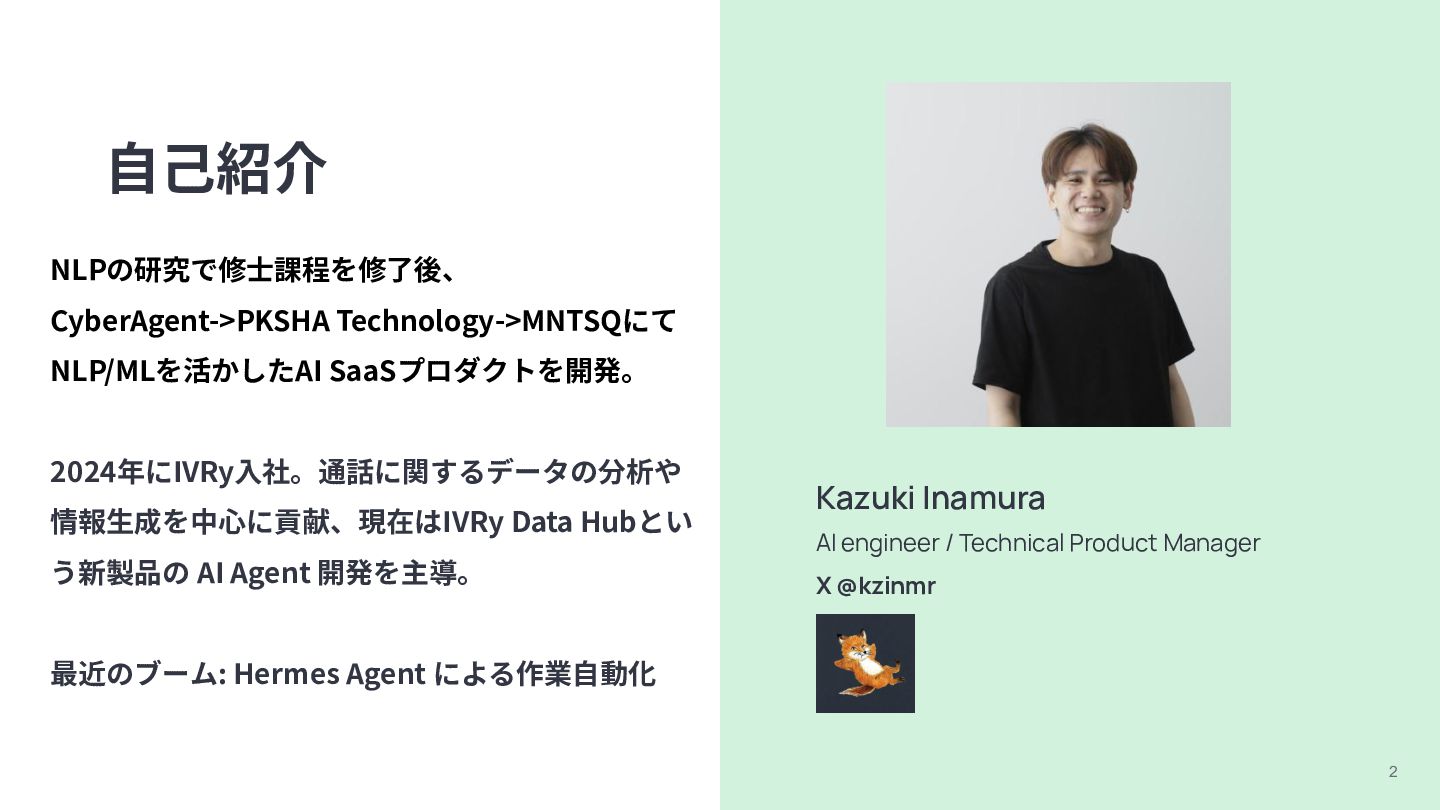 自己紹介

NLPの研究で修士課程を修了後、CyberAgent->PKSHA Technology->MNTSQにてNLP/MLを活かしたAI SaaSプロダクトを開発。

2024年にIVRy入社。通話に関するデータの分析や情報生成を中心に貢献、現在はIVRy Data Hubという新製品の AI Agent 開発を主導。

最近のブーム: Hermes Agent による作業自動化

Kazuki Inamura

AI engineer / Technical Product Manager

X @kzinmr

2